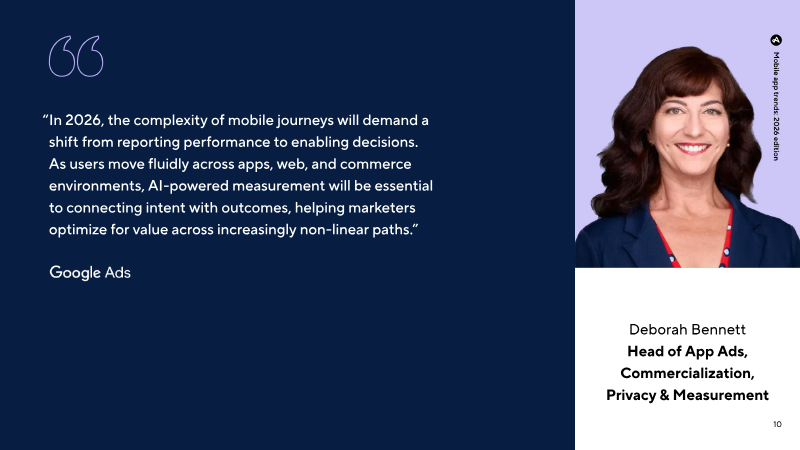 “In 2026, the complexity of mobile journeys will demand a shift from reporting performance to enabling decisions. As users move fluidly across apps, web, and commerce environments, AI-powered measurement will be essential to connecting intent with outcomes, helping marketers optimize for value across increasingly non-linear paths.”

Google Ads

Mobile app trends: 2026 edition

Deborah Bennett
Head of App Ads, Commercialization, Privacy & Measurement

10